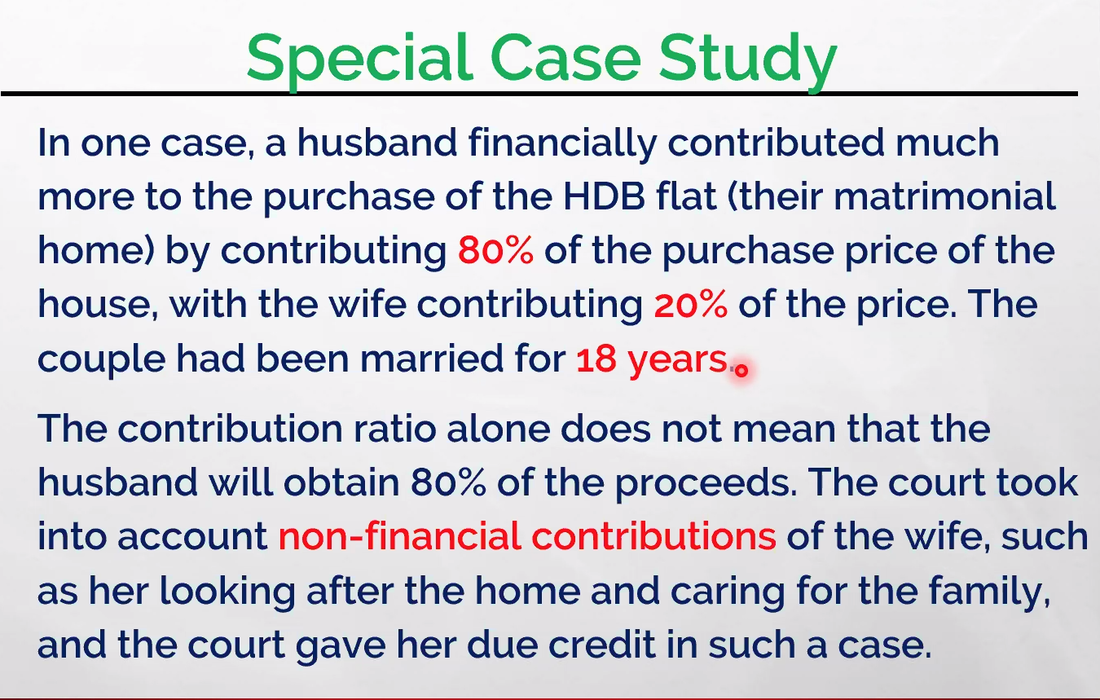 Special Case Study

In one case, a husband financially contributed much more to the purchase of the HDB flat (their matrimonial home) by contributing 80% of the purchase price of the house, with the wife contributing 20% of the price. The couple had been married for 18 years.

The contribution ratio alone does not mean that the husband will obtain 80% of the proceeds. The court took into account non-financial contributions of the wife, such as her looking after the home and caring for the family, and the court gave her due credit in such a case.